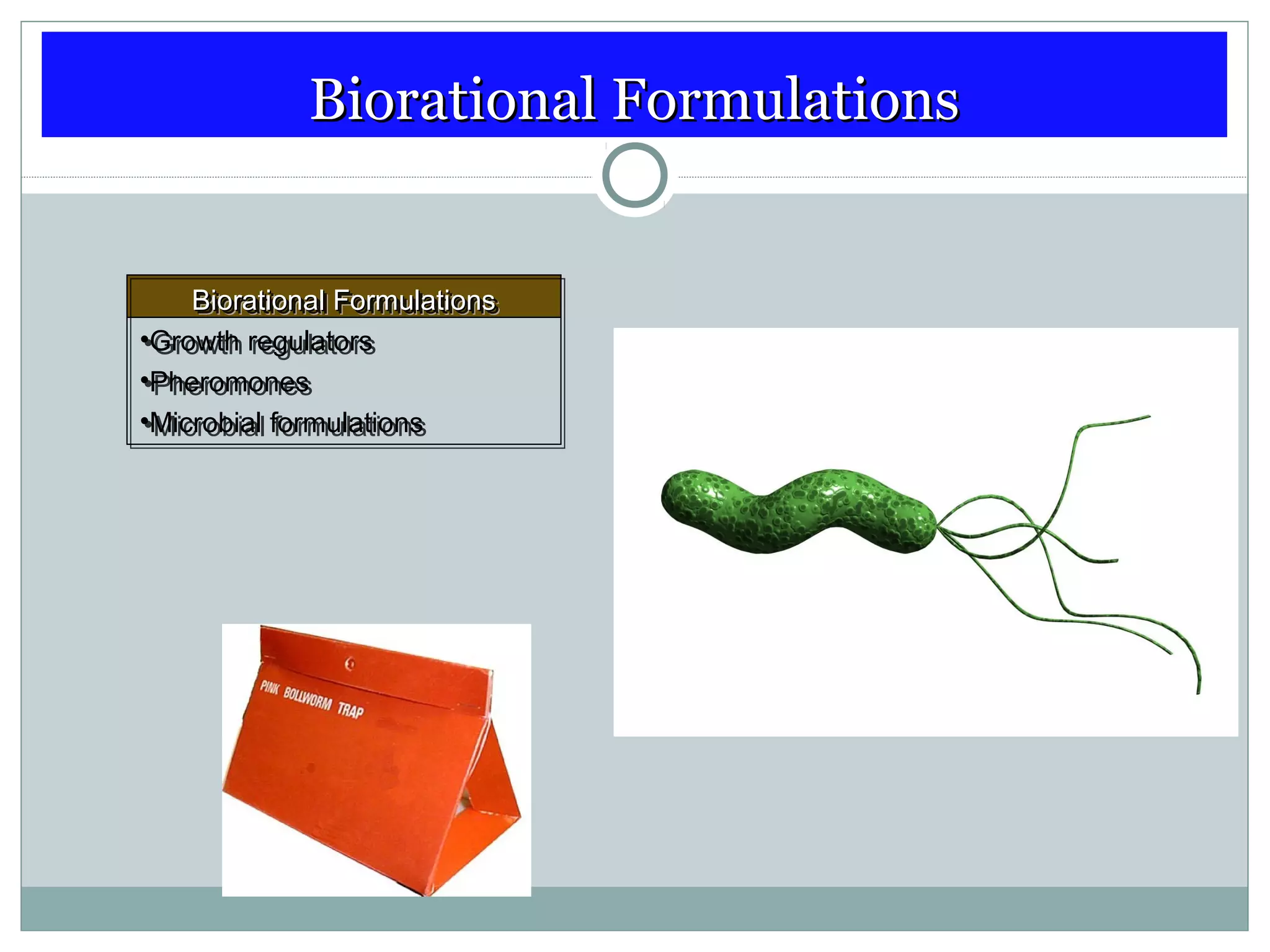 Biorational Formulations

Biorational Formulations

•Growth regulators
•Pheromones
•Microbial formulations

PINK BOLLWORM TRAP